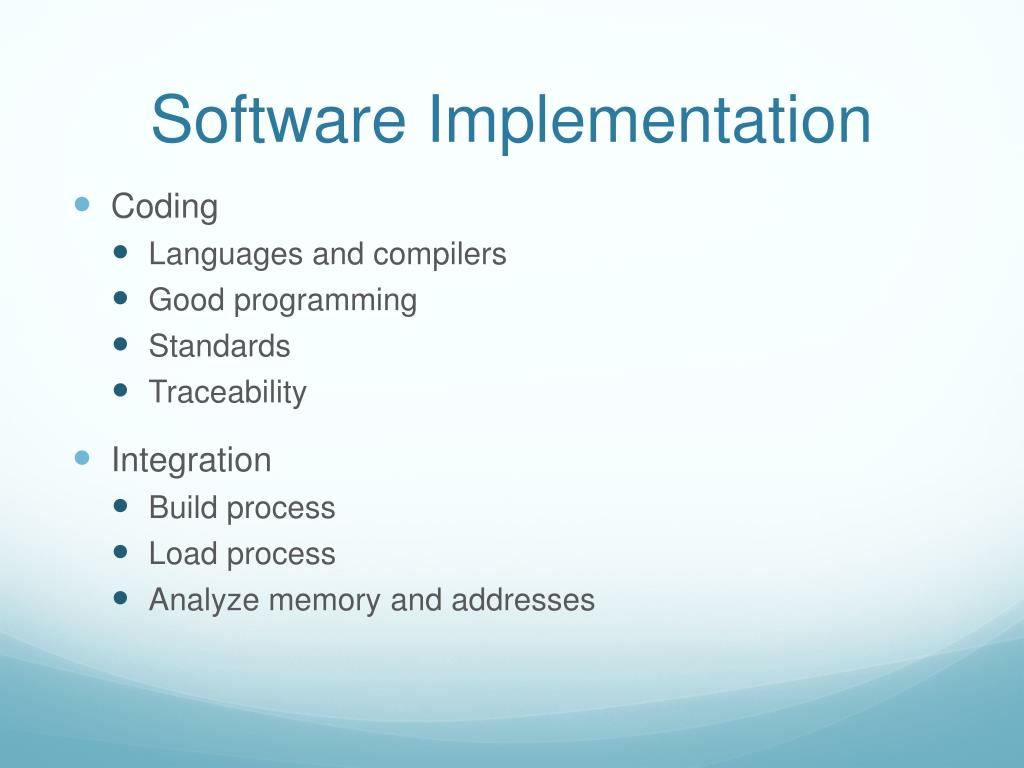 Software Implementation

- Coding
  - Languages and compilers
  - Good programming
  - Standards
  - Traceability
- Integration
  - Build process
  - Load process
  - Analyze memory and addresses